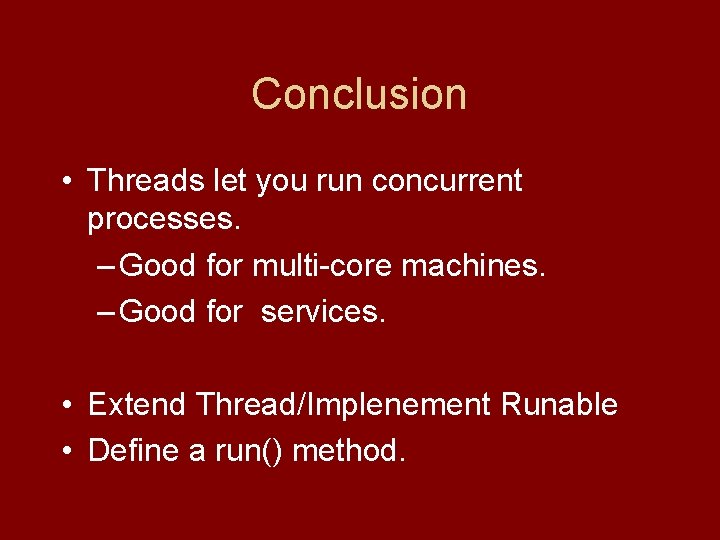 Conclusion

• Threads let you run concurrent processes.
– Good for multi-core machines.
– Good for services.

• Extend Thread/Implenement Runable
• Define a run() method.